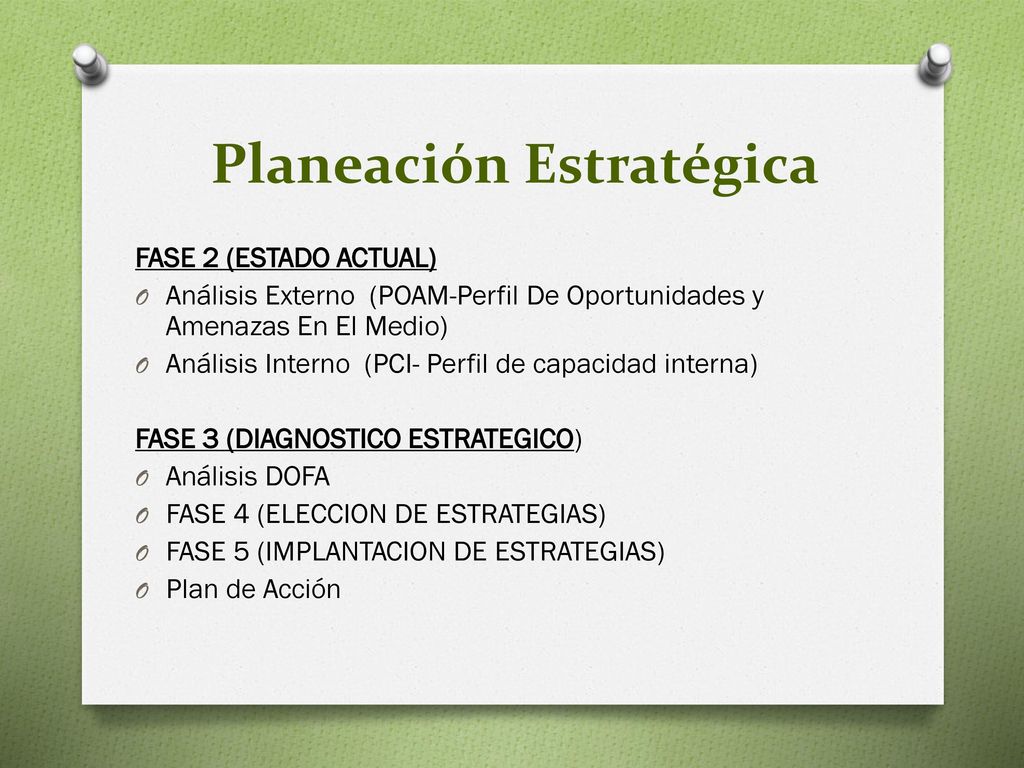 Planeación Estratégica

FASE 2 (ESTADO ACTUAL)

O Análisis Externo (POAM-Perfil De Oportunidades y Amenazas En El Medio)
O Análisis Interno (PCI- Perfil de capacidad interna)

FASE 3 (DIAGNOSTICO ESTRATEGICO)

O Análisis DOFA
O FASE 4 (ELECCION DE ESTRATEGIAS)
O FASE 5 (IMPLANTACION DE ESTRATEGIAS)
O Plan de Acción